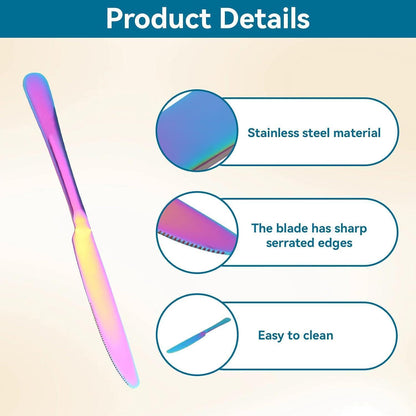 Product Details

Stainless steel material

The blade has sharp serrated edges

Easy to clean